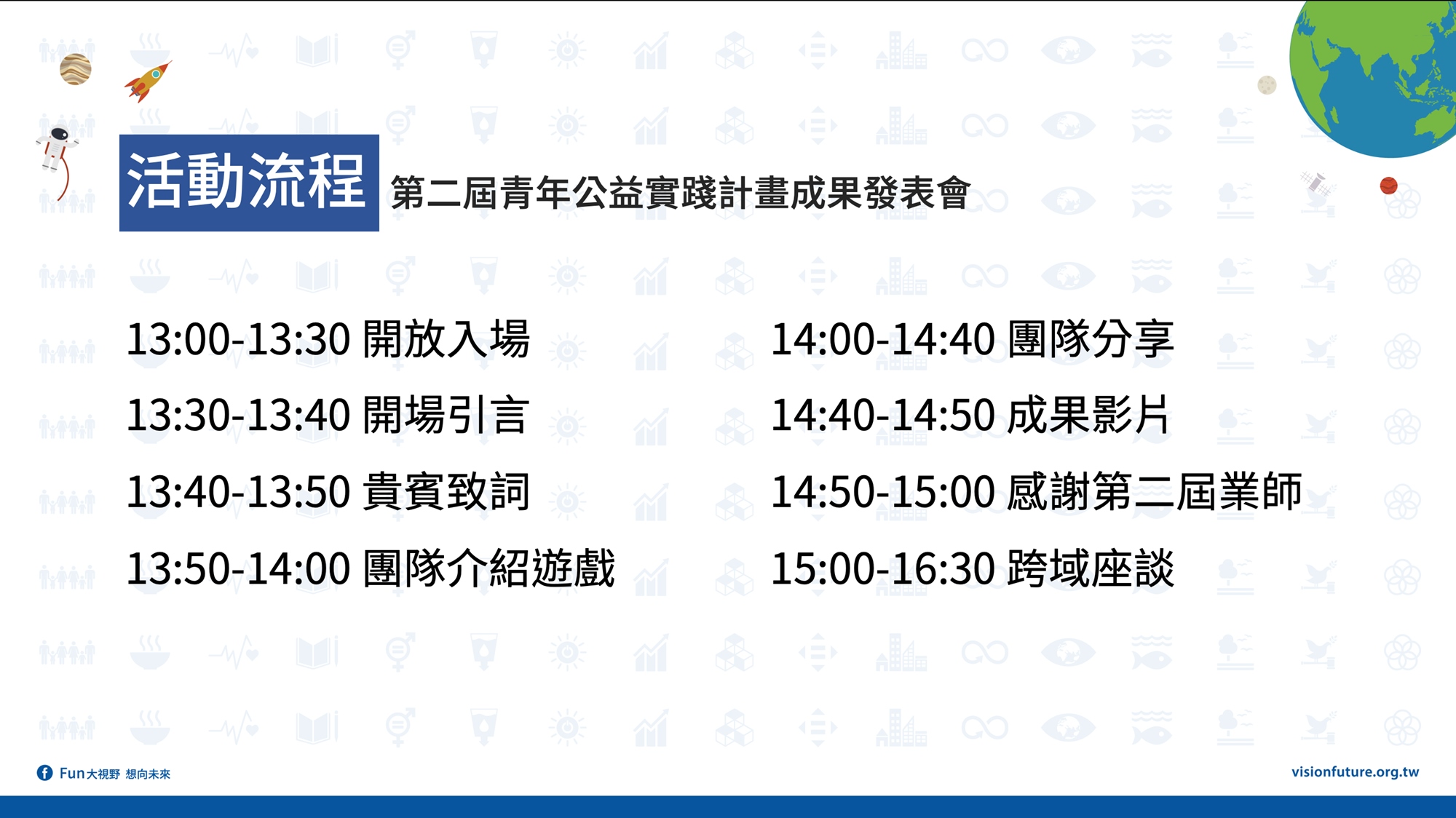 活動流程 第二屆青年公益實踐計畫成果發表會

13:00-13:30 開放入場

13:30-13:40 開場引言

13:40-13:50 貴賓致詞

13:50-14:00 團隊介紹遊戲

14:00-14:40 團隊分享

14:40-14:50 成果影片

14:50-15:00 感謝第二屆業師

15:00-16:30 跨域座談

Fun大視野 想向未來

visionfuture.org.tw